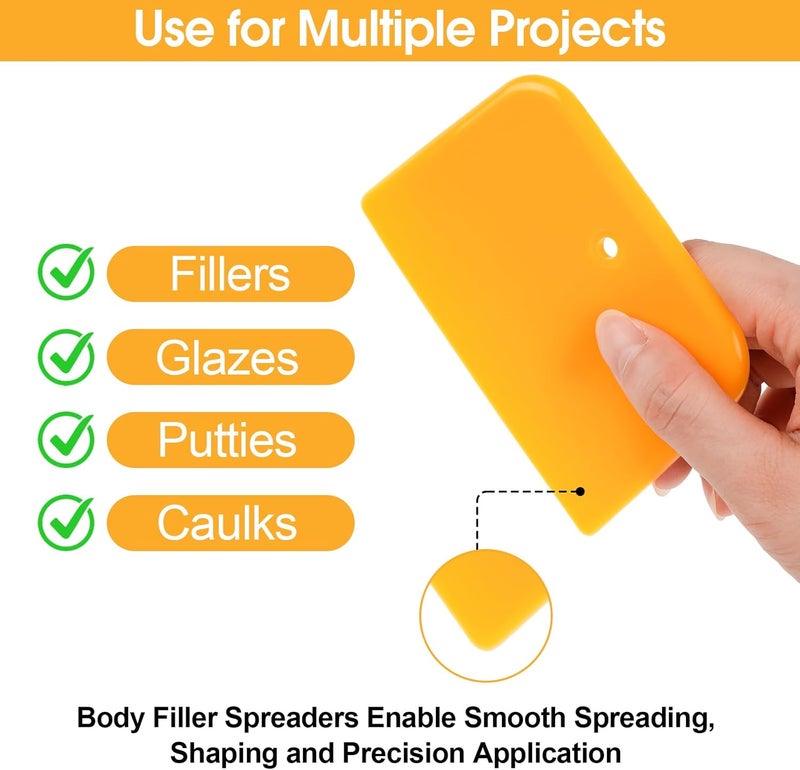 Use for Multiple Projects

Fillers

Glazes

Putties

Caulks

Body Filler Spreaders Enable Smooth Spreading, Shaping and Precision Application